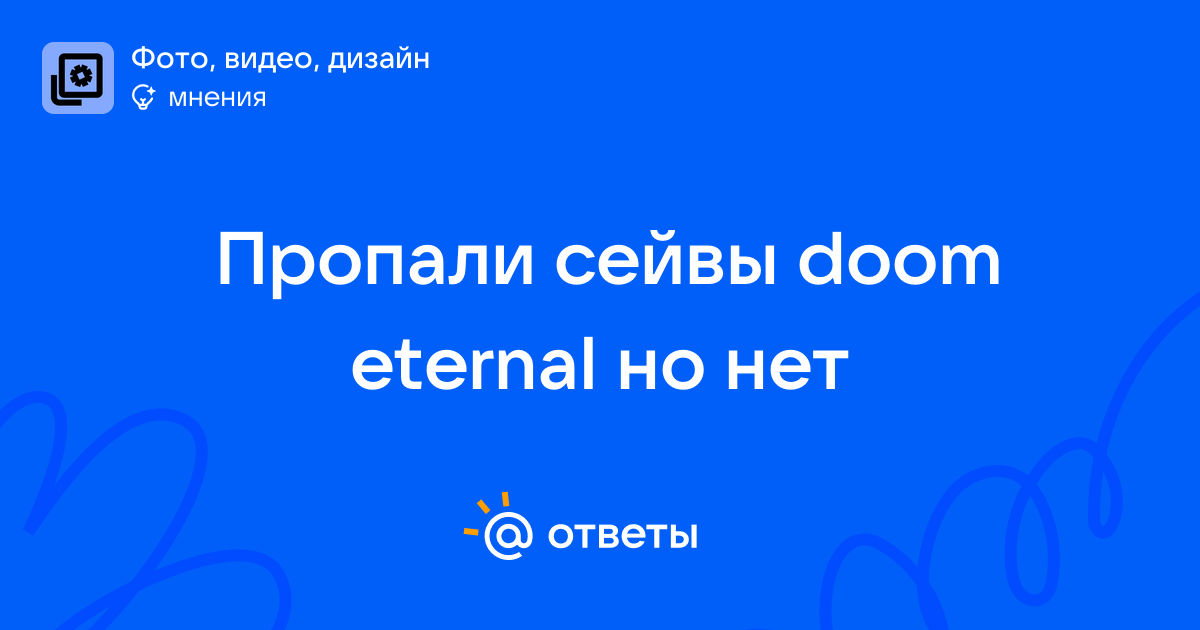 Фото, видео, дизайн
мнения

Пропали сейвы doom eternal но нет

@ ответы